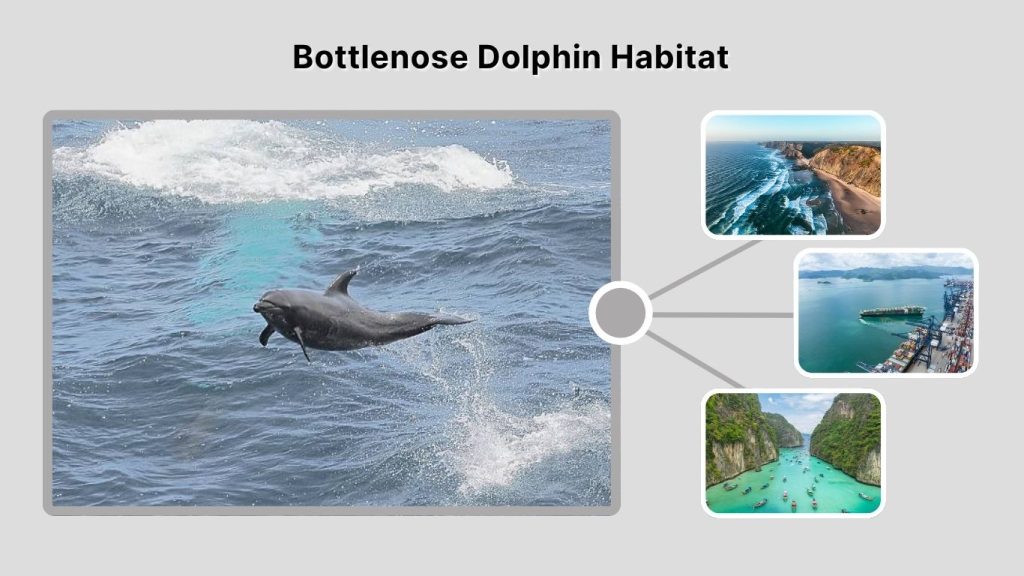 Bottlenose Dolphin Habitat